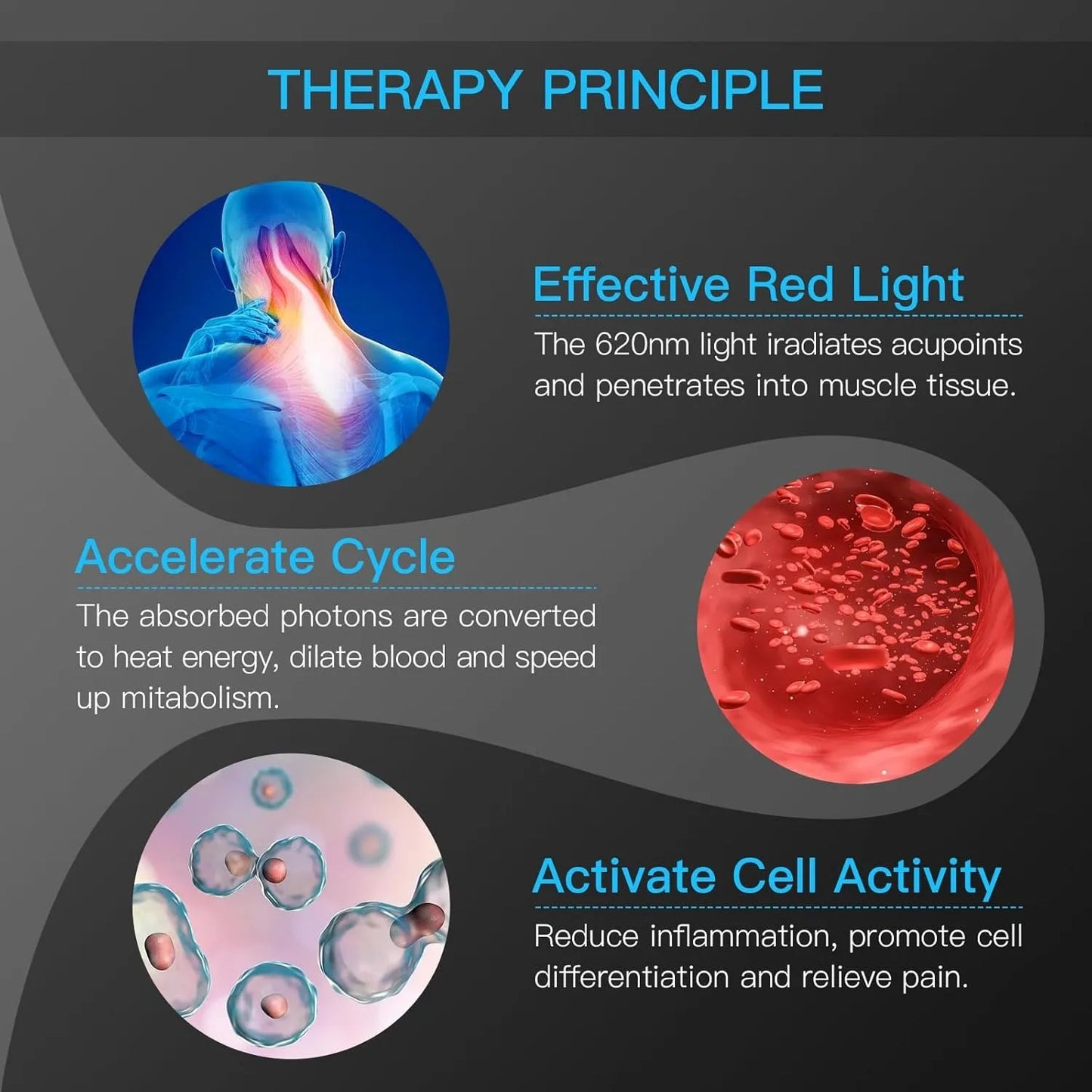 THERAPY PRINCIPLE

Effective Red Light

The 620nm light iradiates acupoints and penetrates into muscle tissue.

Accelerate Cycle

The absorbed photons are converted to heat energy, dilate blood and speed up mitabolism.

Activate Cell Activity

Reduce inflammation, promote cell differentiation and relieve pain.